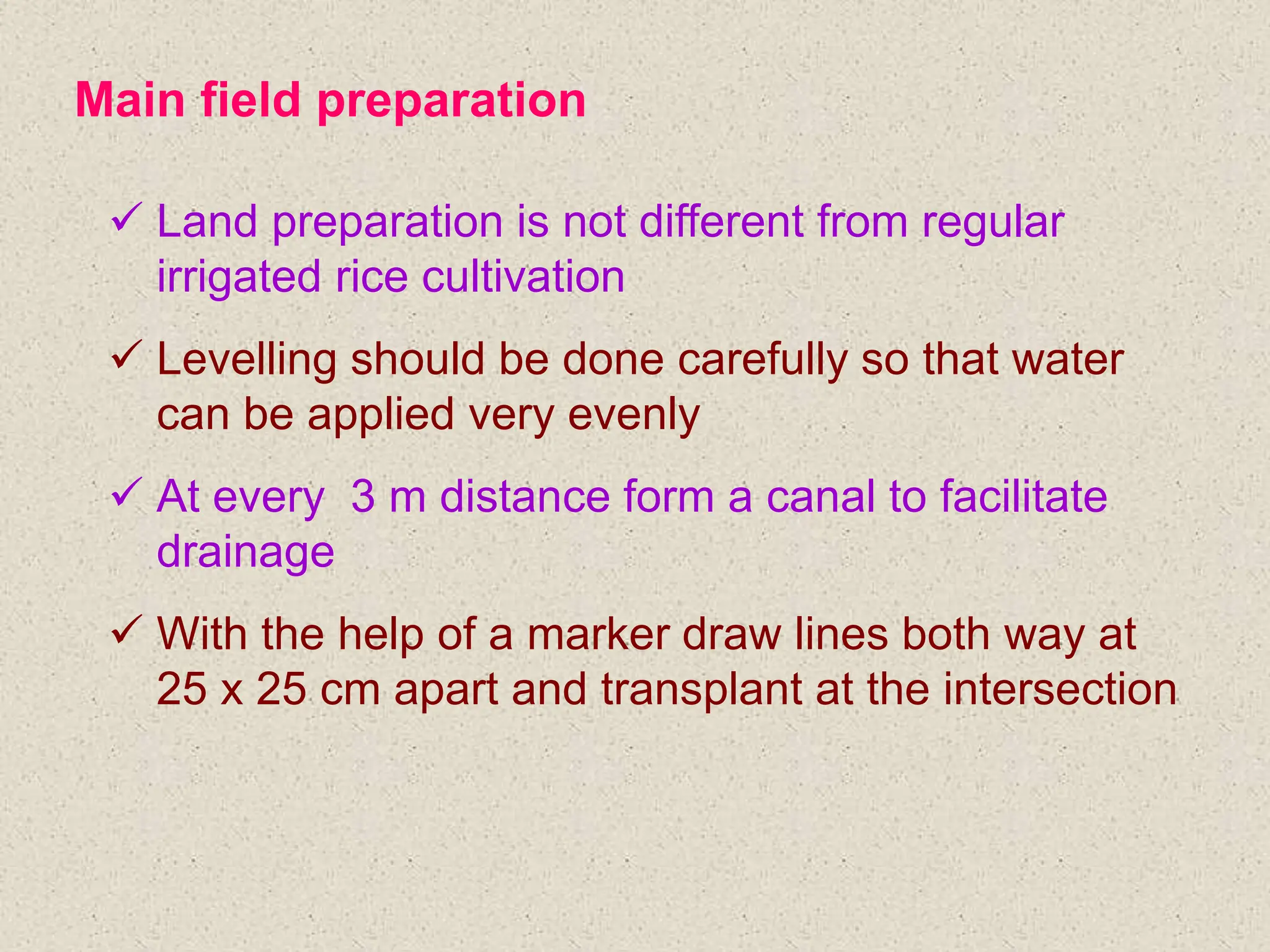 Main field preparation

✓ Land preparation is not different from regular irrigated rice cultivation

✓ Levelling should be done carefully so that water can be applied very evenly

✓ At every 3 m distance form a canal to facilitate drainage

✓ With the help of a marker draw lines both way at 25 x 25 cm apart and transplant at the intersection